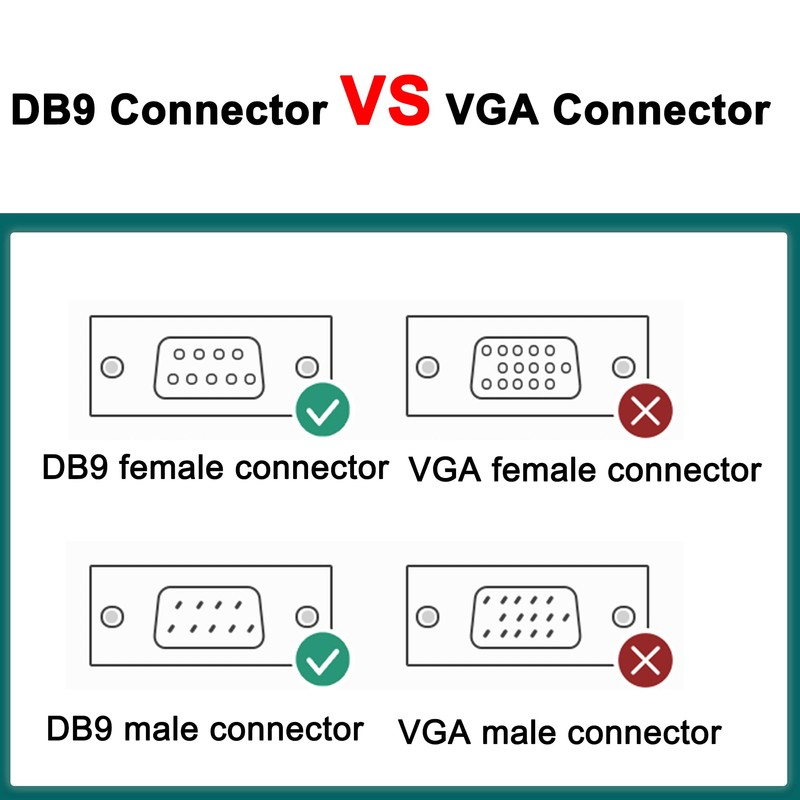 DB9 Connector VS VGA Connector

DB9 female connector

VGA female connector

DB9 male connector

VGA male connector